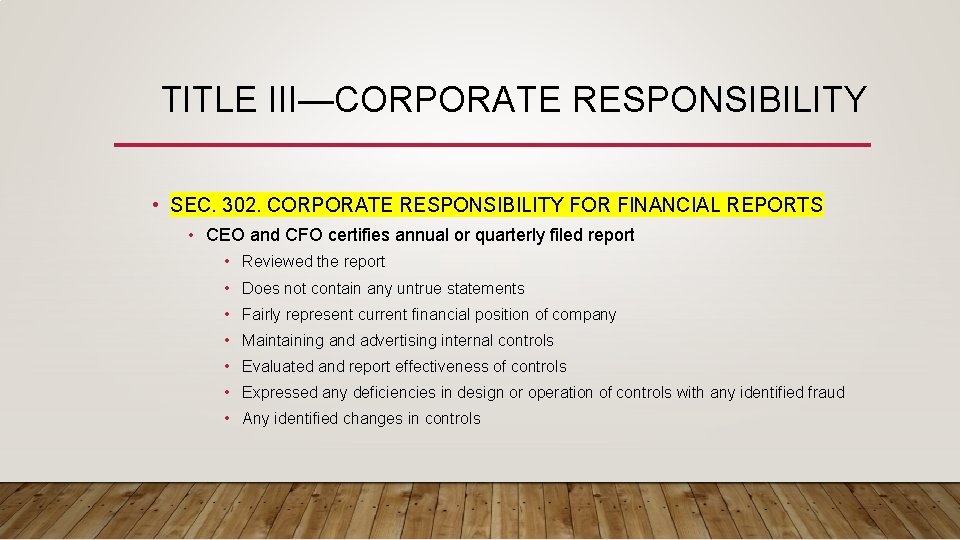 TITLE III—CORPORATE RESPONSIBILITY

• SEC. 302. CORPORATE RESPONSIBILITY FOR FINANCIAL REPORTS
  • CEO and CFO certifies annual or quarterly filed report
    • Reviewed the report
    • Does not contain any untrue statements
    • Fairly represent current financial position of company
    • Maintaining and advertising internal controls
    • Evaluated and report effectiveness of controls
    • Expressed any deficiencies in design or operation of controls with any identified fraud
    • Any identified changes in controls